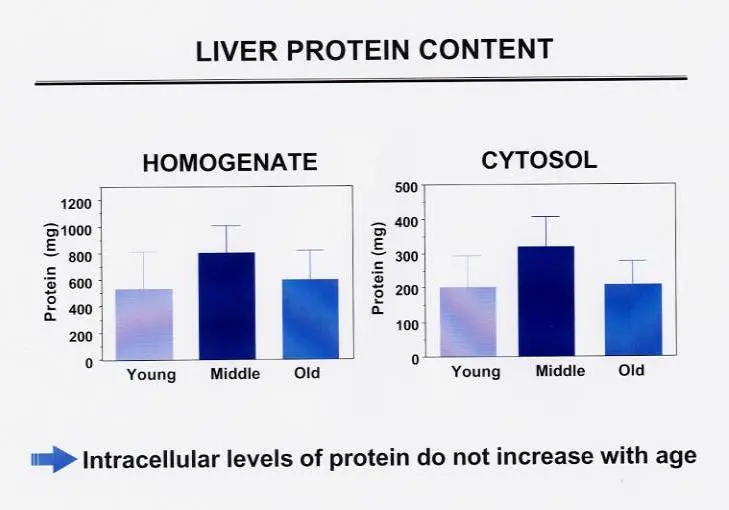 LIVER PROTEIN CONTENT

HOMOGENATE

Protein (mg)

1200
1000
800
600
400
200
0

Young Middle Old

CYTOSOL

Protein (mg)

500
400
300
200
100
0

Young Middle Old

Intracellular levels of protein do not increase with age